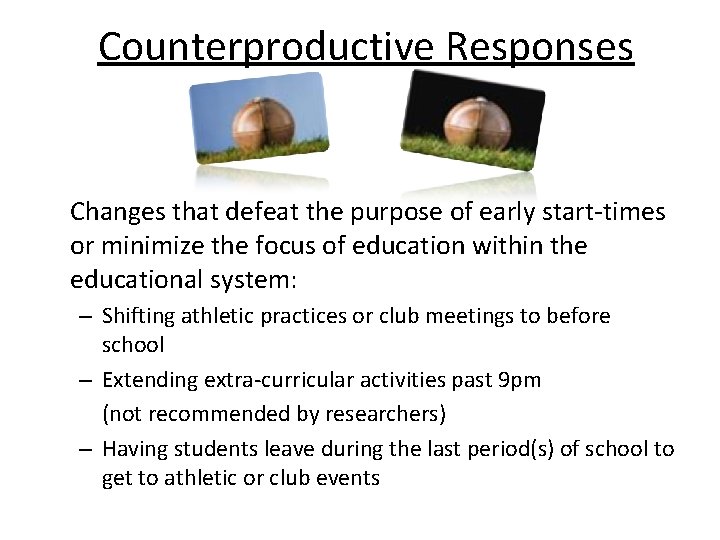 Counterproductive Responses

Changes that defeat the purpose of early start-times or minimize the focus of education within the educational system:

– Shifting athletic practices or club meetings to before school

– Extending extra-curricular activities past 9pm (not recommended by researchers)

– Having students leave during the last period(s) of school to get to athletic or club events